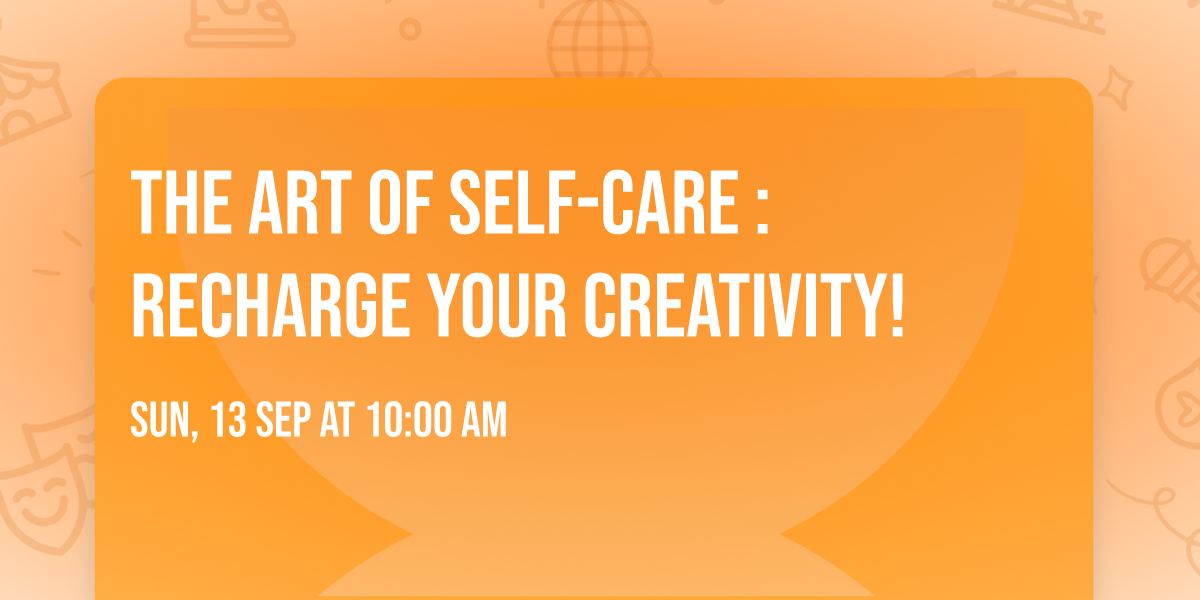 THE ART OF SELF-CARE : RECHARGE YOUR CREATIVITY!

SUN, 13 SEP AT 10:00 AM